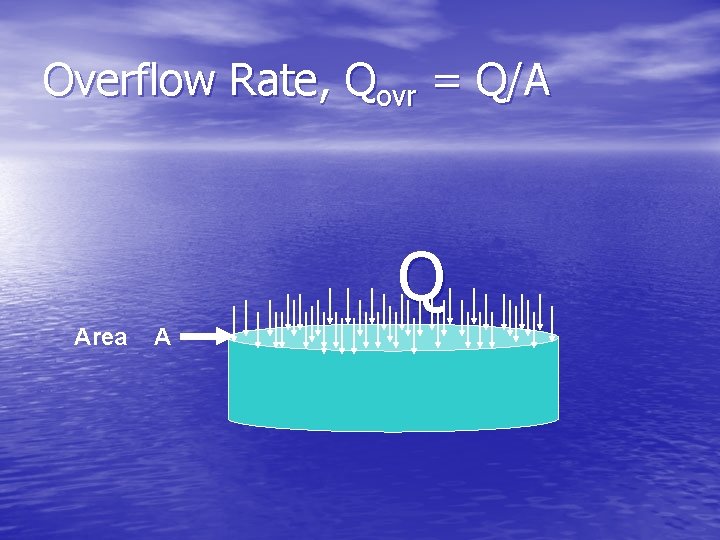 Overflow Rate, $Q_{ovr} = Q/A$

Q

Area A